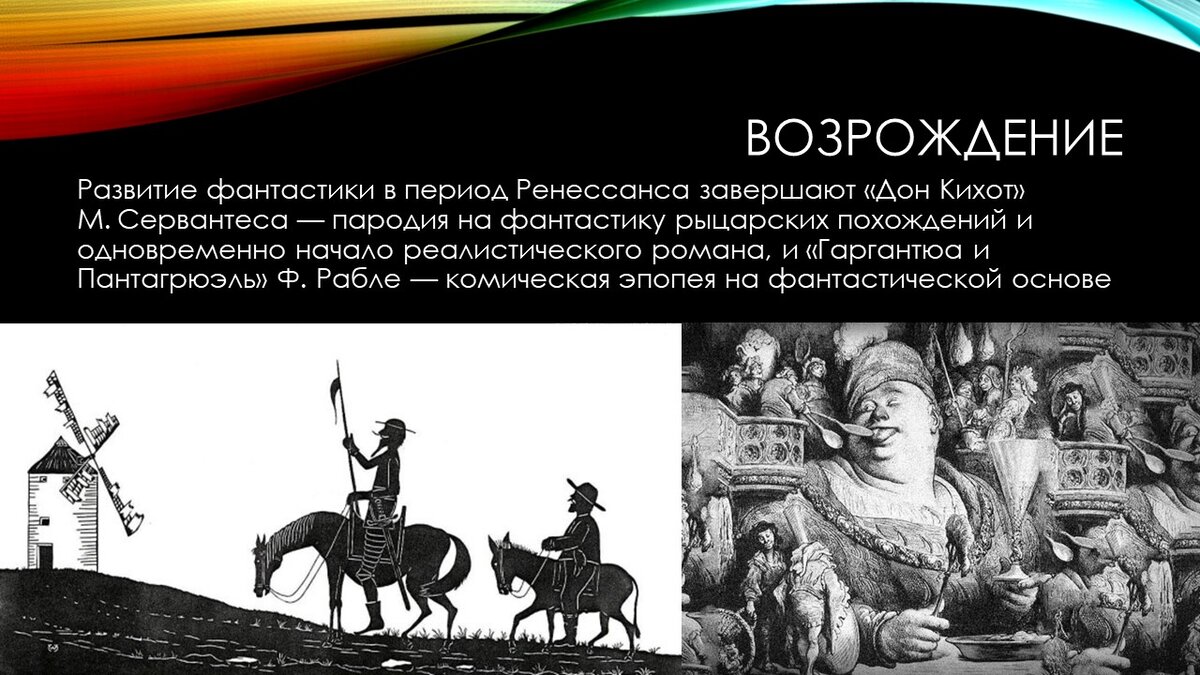 ВОЗРОЖДЕНИЕ

Развитие фантастики в период Ренессанса завершают «Дон Кихот» М. Сервантеса — пародия на фантастику рыцарских похождений и одновременно начало реалистического романа, и «Гаргантюа и Пантагрюэль» Ф. Рабле — комическая эпопея на фантастической основе